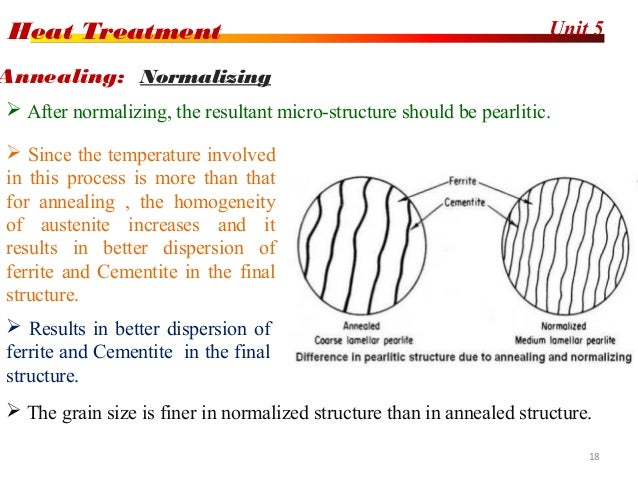 Heat Treatment Unit 5

Annealing: Normalizing

➢ After normalizing, the resultant micro-structure should be pearlitic.

➢ Since the temperature involved in this process is more than that for annealing , the homogeneity of austenite increases and it results in better dispersion of ferrite and Cementite in the final structure.

➢ Results in better dispersion of ferrite and Cementite in the final structure.

Ferrite
Cementite
Annealed
Coarse lamellar pearlite
Normalized
Medium lamellar pearlite
Difference in pearlitic structure due to annealing and normalizing

➢ The grain size is finer in normalized structure than in annealed structure.

18